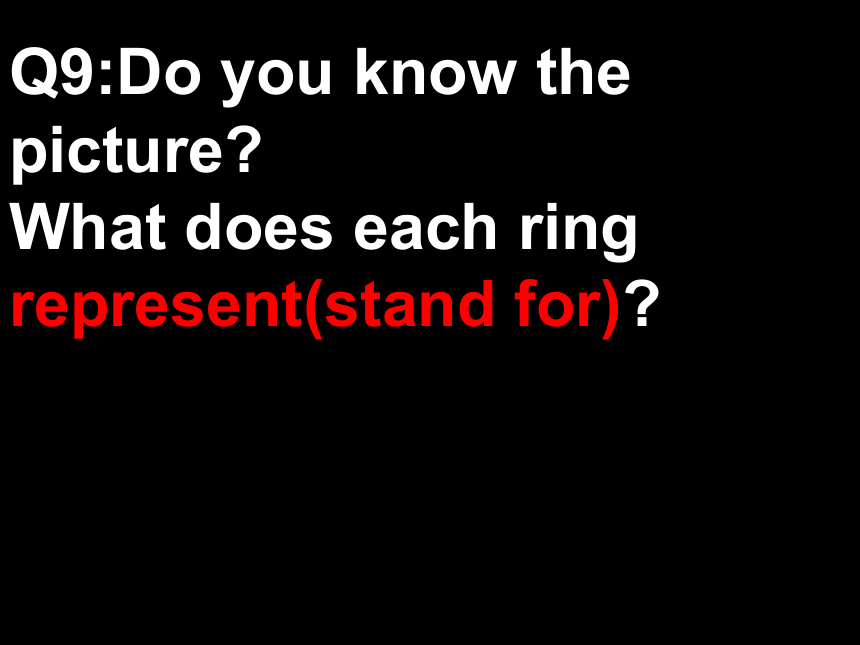 Q9:Do you know the picture?
What does each ring represent(stand for)?